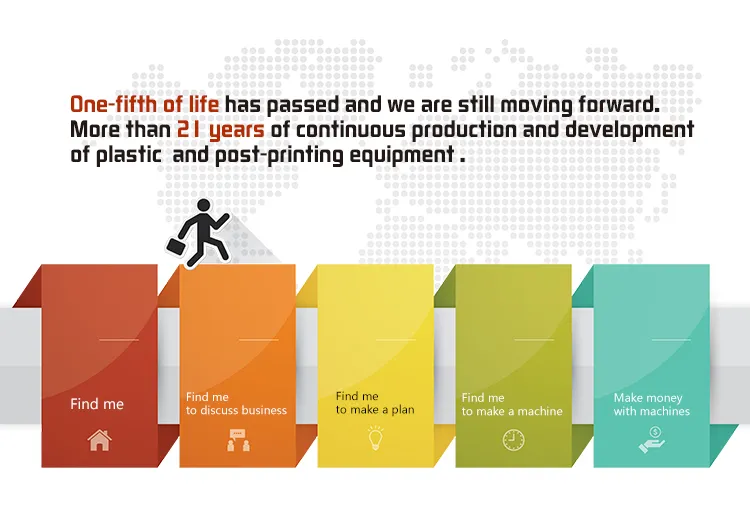 One-fifth of life has passed and we are still moving forward. More than 21 years of continuous production and development of plastic and post-printing equipment .

Find me

Find me to discuss business

Find me to make a plan

Find me to make a machine

Make money with machines